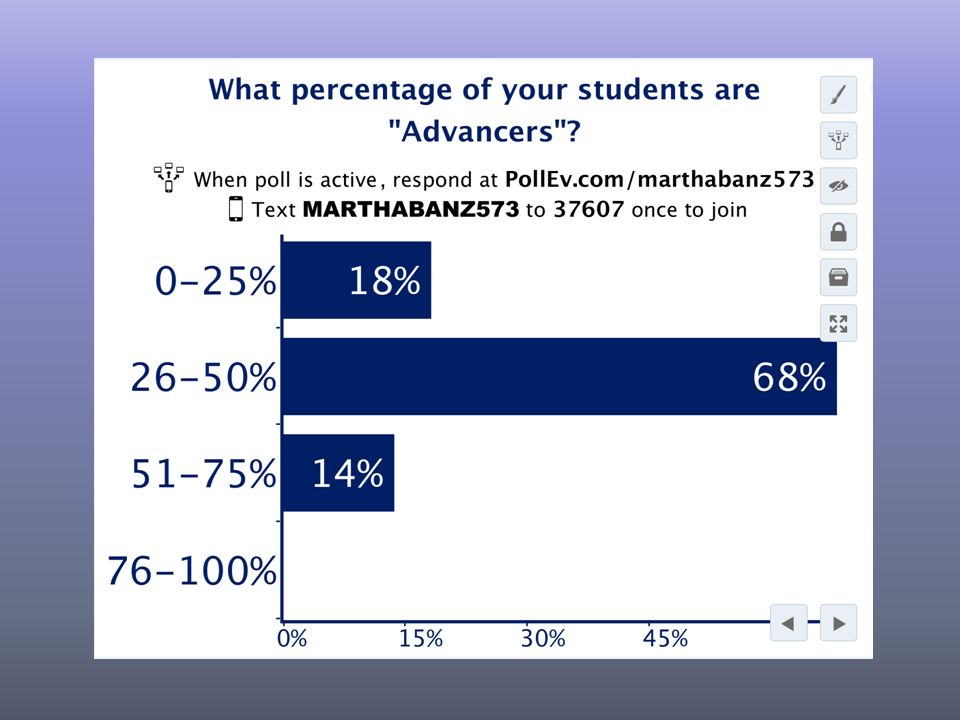 What percentage of your students are "Advancers"?

When poll is active, respond at PollEv.com/marthabanz573
Text MARTHABANZ573 to 37607 once to join

0-25% 18%
26-50% 68%
51-75% 14%
76-100%

0% 15% 30% 45%